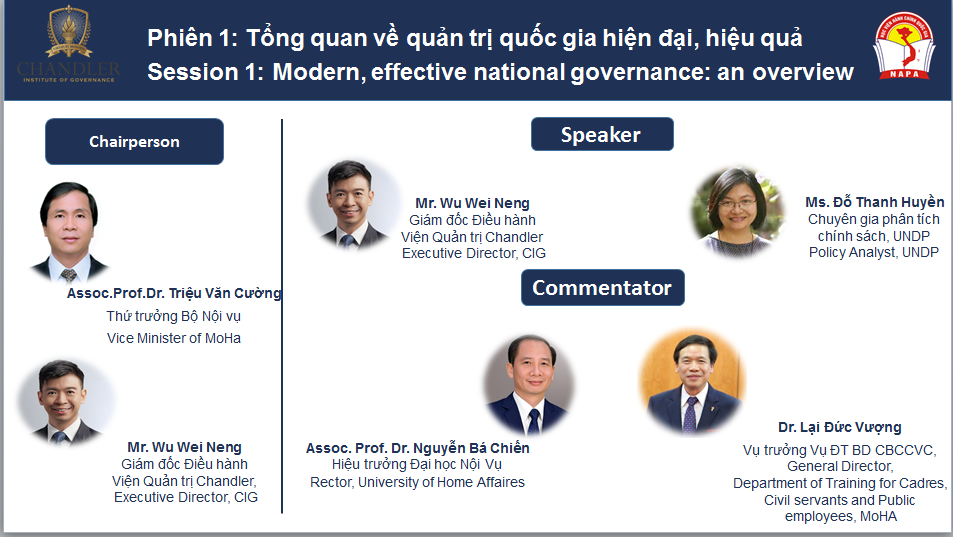 CHANDLER
INSTITUTE OF GOVERNANCE

Phiên 1: Tổng quan về quản trị quốc gia hiện đại, hiệu quả
Session 1: Modern, effective national governance: an overview

NAPA

Chairperson

Assoc.Prof.Dr. Triệu Văn Cường
Thứ trưởng Bộ Nội vụ
Vice Minister of MoHa

Mr. Wu Wei Neng
Giám đốc Điều hành
Viện Quản trị Chandler,
Executive Director, CIG

Speaker

Mr. Wu Wei Neng
Giám đốc Điều hành
Viện Quản trị Chandler
Executive Director, CIG

Ms. Đỗ Thanh Huyền
Chuyên gia phân tích chính sách, UNDP
Policy Analyst, UNDP

Commentator

Assoc. Prof. Dr. Nguyễn Bá Chiến
Hiệu trưởng Đại học Nội Vụ
Rector, University of Home Affaires

Dr. Lại Đức Vượng
Vụ trưởng Vụ ĐT BD CBCCVC,
General Director,
Department of Training for Cadres, Civil servants and Public employees, MoHA